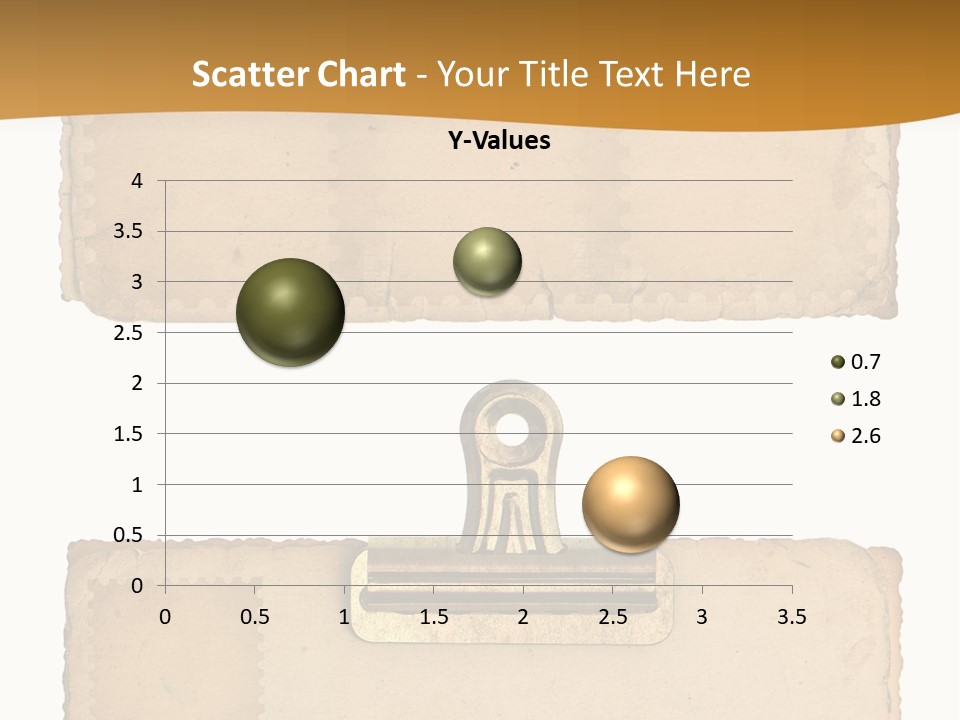 Scatter Chart - Your Title Text Here

Y-Values

4
3.5
3
2.5
2
1.5
1
0.5
0

0 0.5 1 1.5 2 2.5 3 3.5

0.7
1.8
2.6